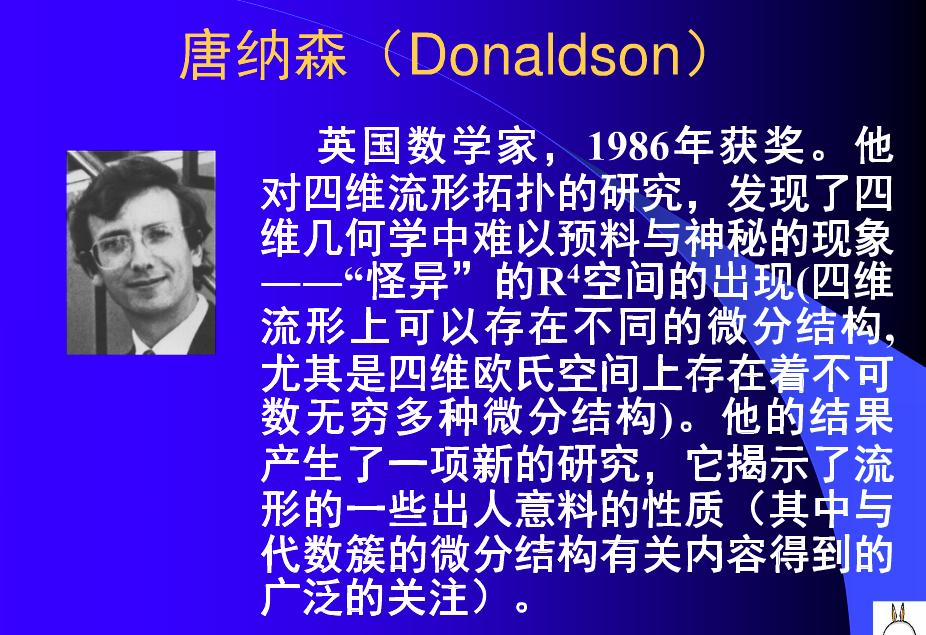 唐纳森（Donaldson）

英国数学家，1986年获奖。他对四维流形拓扑的研究，发现了四维几何学中难以预料与神秘的现象——“怪异”的$R^4$空间的出现(四维流形上可以存在不同的微分结构，尤其是四维欧氏空间上存在着不可数无穷多种微分结构)。他的结果产生了一项新的研究，它揭示了流形的一些出人意料的性质（其中与代数簇的微分结构有关内容得到的广泛的关注）。